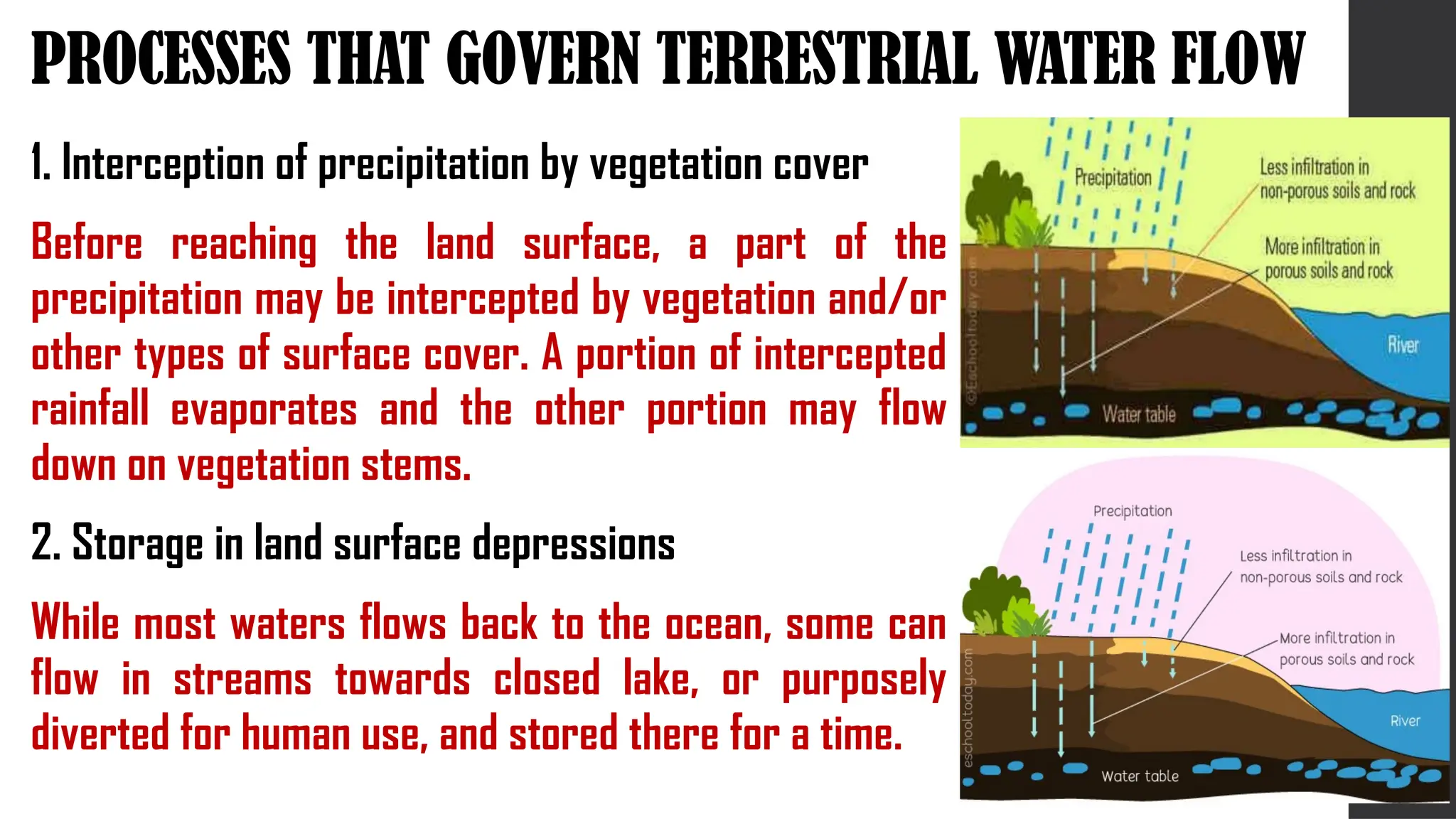 PROCESSES THAT GOVERN TERRESTRIAL WATER FLOW

1. Interception of precipitation by vegetation cover

Before reaching the land surface, a part of the precipitation may be intercepted by vegetation and/or other types of surface cover. A portion of intercepted rainfall evaporates and the other portion may flow down on vegetation stems.

2. Storage in land surface depressions

While most waters flows back to the ocean, some can flow in streams towards closed lake, or purposely diverted for human use, and stored there for a time.

Precipitation
Less infiltration in non-porous soils and rock
More infiltration in porous soils and rock
River
Water table
©Eschooltoday.com

Precipitation
Less infiltration in non-porous soils and rock
More infiltration in porous soils and rock
River
Water table
eschooltoday.com